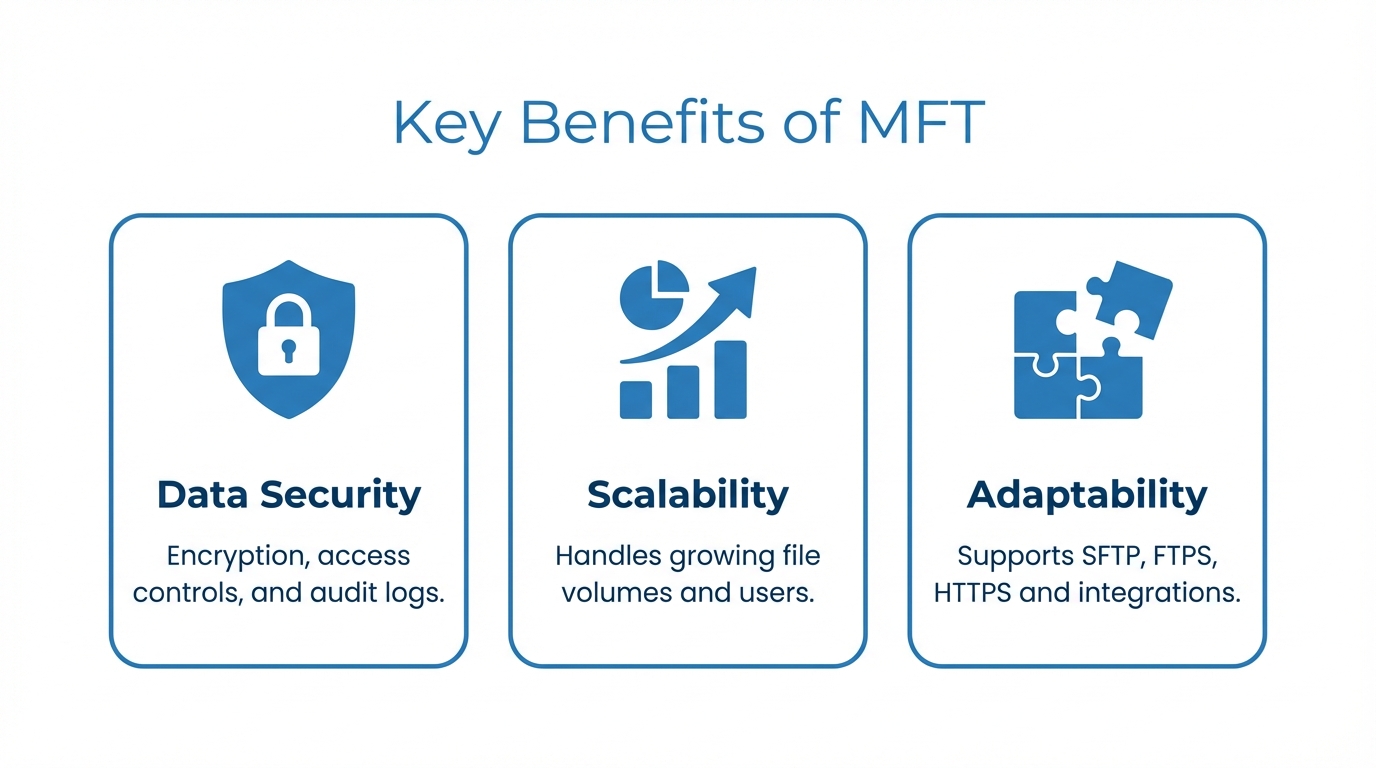 Key Benefits of MFT

Data Security

Encryption, access controls, and audit logs.

Scalability

Handles growing file volumes and users.

Adaptability

Supports SFTP, FTPS, HTTPS and integrations.